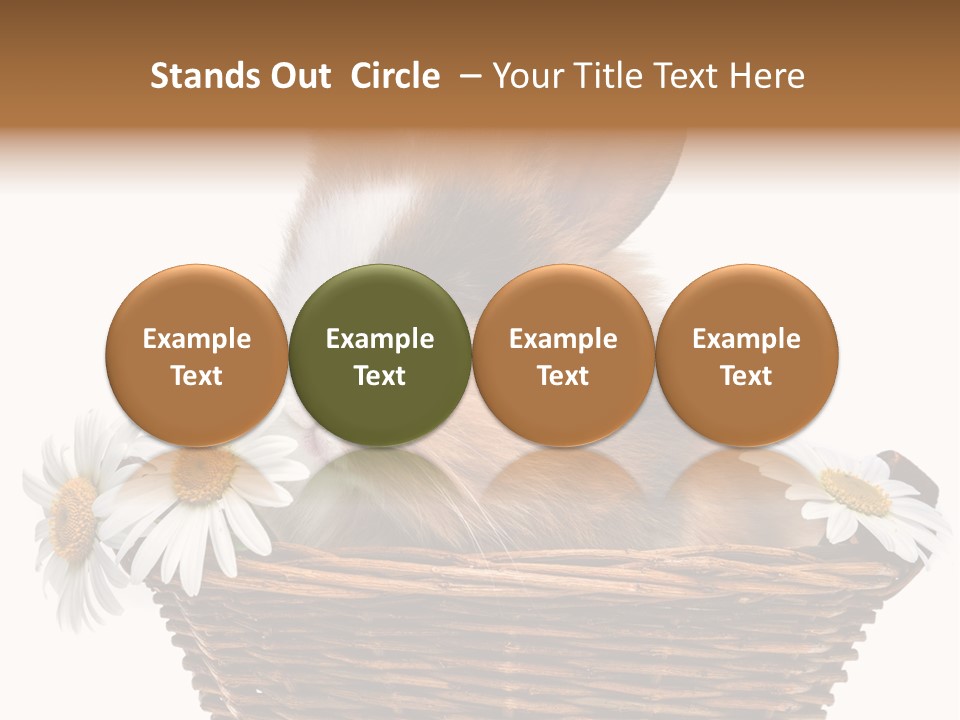 Stands Out Circle – Your Title Text Here

Example Text

Example Text

Example Text

Example Text